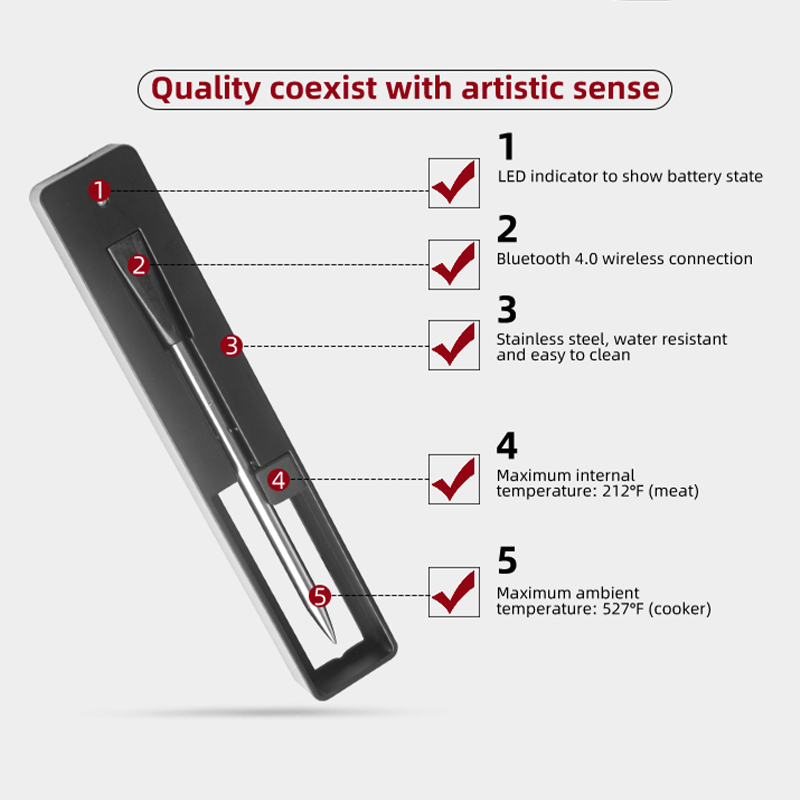 Quality coexist with artistic sense

1
2
3
4
5

1
LED indicator to show battery state

2
Bluetooth 4.0 wireless connection

3
Stainless steel, water resistant and easy to clean

4
Maximum internal temperature: 212°F (meat)

5
Maximum ambient temperature: 527°F (cooker)